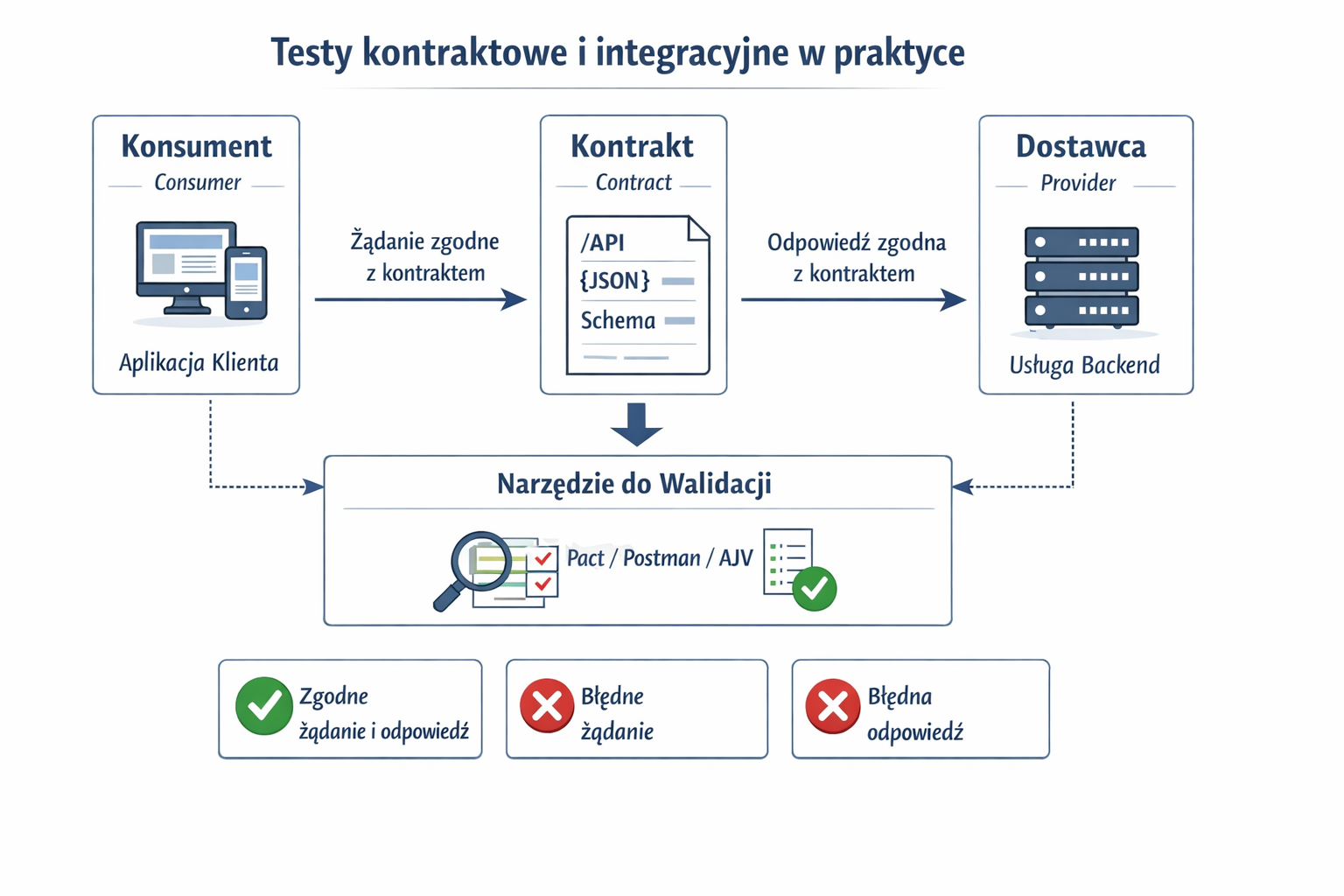 Testy kontraktowe i integracyjne w praktyce

Konsument
Consumer

Aplikacja Klienta

Żądanie zgodne z kontraktem

Kontrakt
Contract

/API
{JSON}
Schema

Odpowiedź zgodna z kontraktem

Dostawca
Provider

Usługa Backend

Narzędzie do Walidacji

Pact / Postman / AJV

Zgodne żądanie i odpowiedź

Błędne żądanie

Błędna odpowiedź